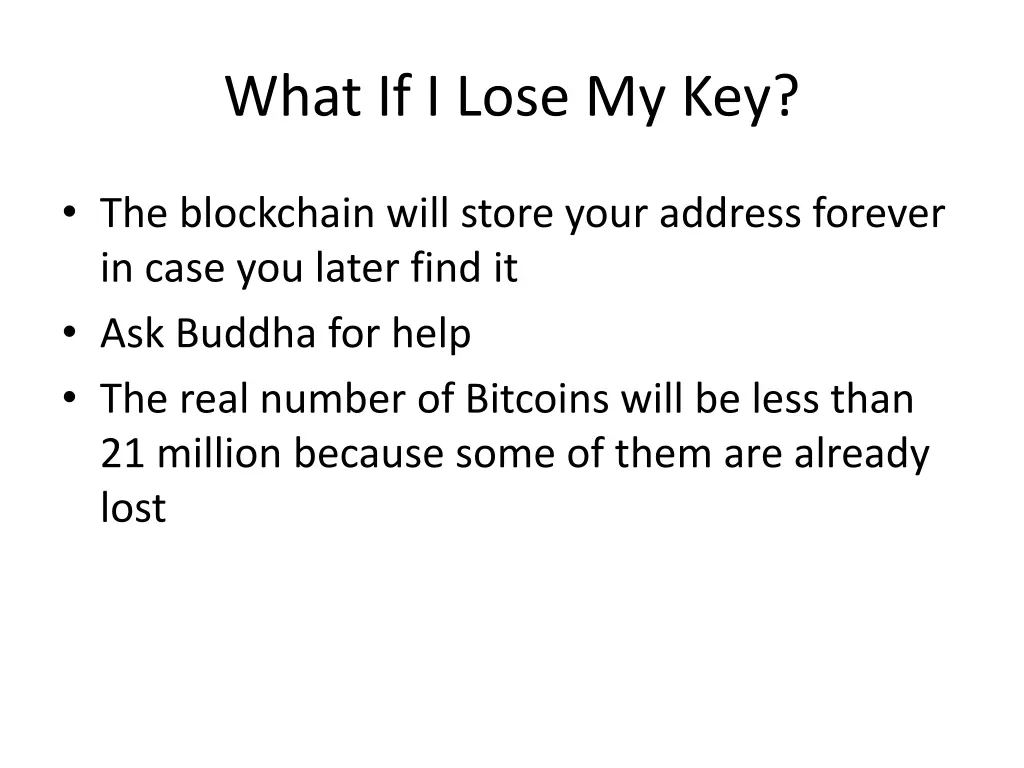 What If I Lose My Key?

• The blockchain will store your address forever in case you later find it
• Ask Buddha for help
• The real number of Bitcoins will be less than 21 million because some of them are already lost